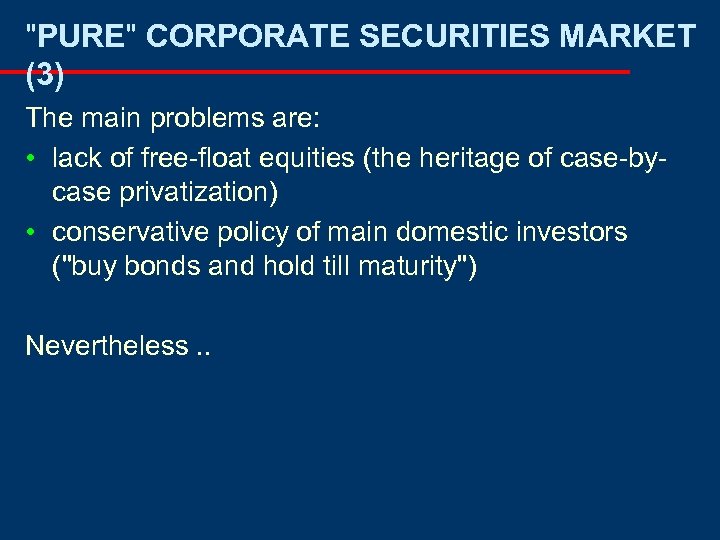 "PURE" CORPORATE SECURITIES MARKET (3)

The main problems are:

• lack of free-float equities (the heritage of case-by-case privatization)
• conservative policy of main domestic investors ("buy bonds and hold till maturity")

Nevertheless ..